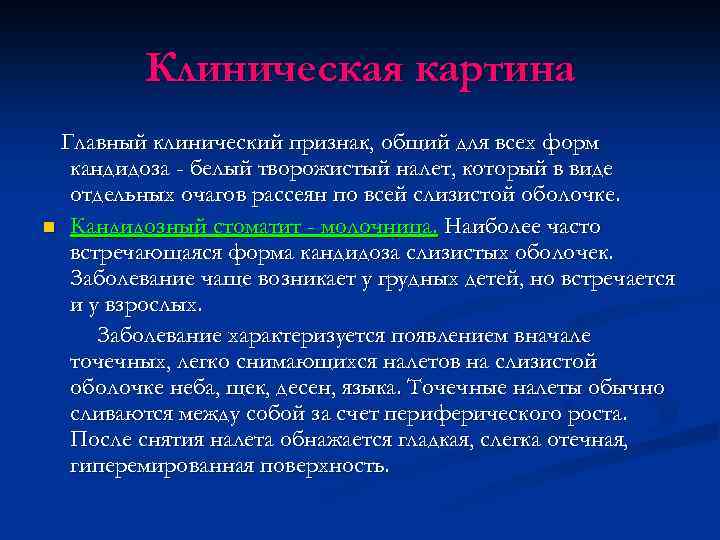 Клиническая картина

Главный клинический признак, общий для всех форм кандидоза - белый творожистый налет, который в виде отдельных очагов рассеян по всей слизистой оболочке.

Кандидозный стоматит - молочница. Наиболее часто встречающаяся форма кандидоза слизистых оболочек. Заболевание чаще возникает у грудных детей, но встречается и у взрослых.

Заболевание характеризуется появлением вначале точечных, легко снимающихся налетов на слизистой оболочке неба, щек, десен, языка. Точечные налеты обычно сливаются между собой за счет периферического роста. После снятия налета обнажается гладкая, слегка отечная, гиперемированная поверхность.